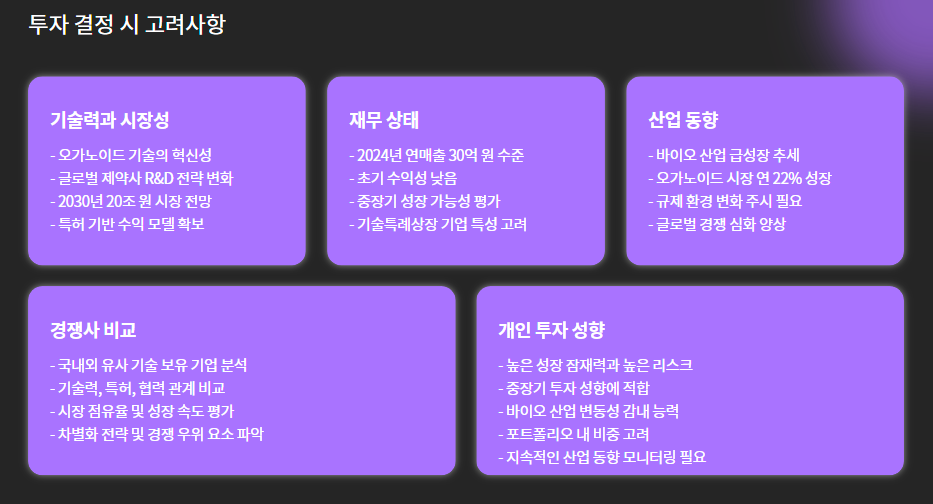 투자 결정 시 고려사항

기술력과 시장성

- 오가노이드 기술의 혁신성
- 글로벌 제약사 R&D 전략 변화
- 2030년 20조 원 시장 전망
- 특허 기반 수익 모델 확보

재무 상태

- 2024년 연매출 30억 원 수준
- 초기 수익성 낮음
- 중장기 성장 가능성 평가
- 기술특례상장 기업 특성 고려

산업 동향

- 바이오 산업 급성장 추세
- 오가노이드 시장 연 22% 성장
- 규제 환경 변화 주시 필요
- 글로벌 경쟁 심화 양상

경쟁사 비교

- 국내외 유사 기술 보유 기업 분석
- 기술력, 특허, 협력 관계 비교
- 시장 점유율 및 성장 속도 평가
- 차별화 전략 및 경쟁 우위 요소 파악

개인 투자 성향

- 높은 성장 잠재력과 높은 리스크
- 중장기 투자 성향에 적합
- 바이오 산업 변동성 감내 능력
- 포트폴리오 내 비중 고려
- 지속적인 산업 동향 모니터링 필요